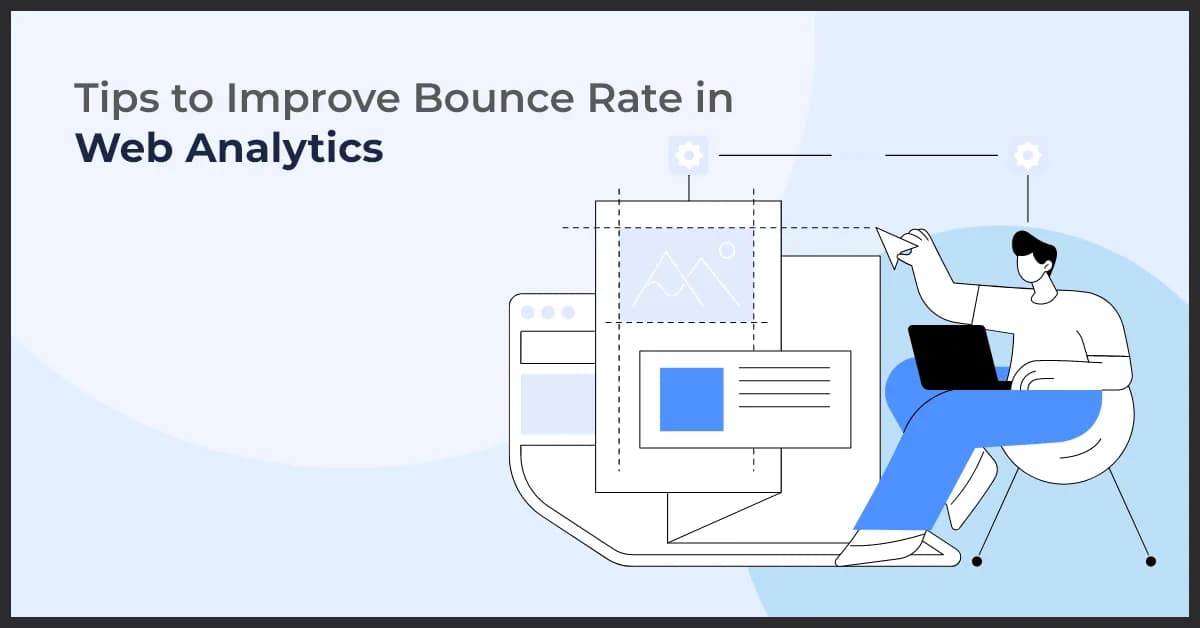 Tips to Improve Bounce Rate in Web Analytics